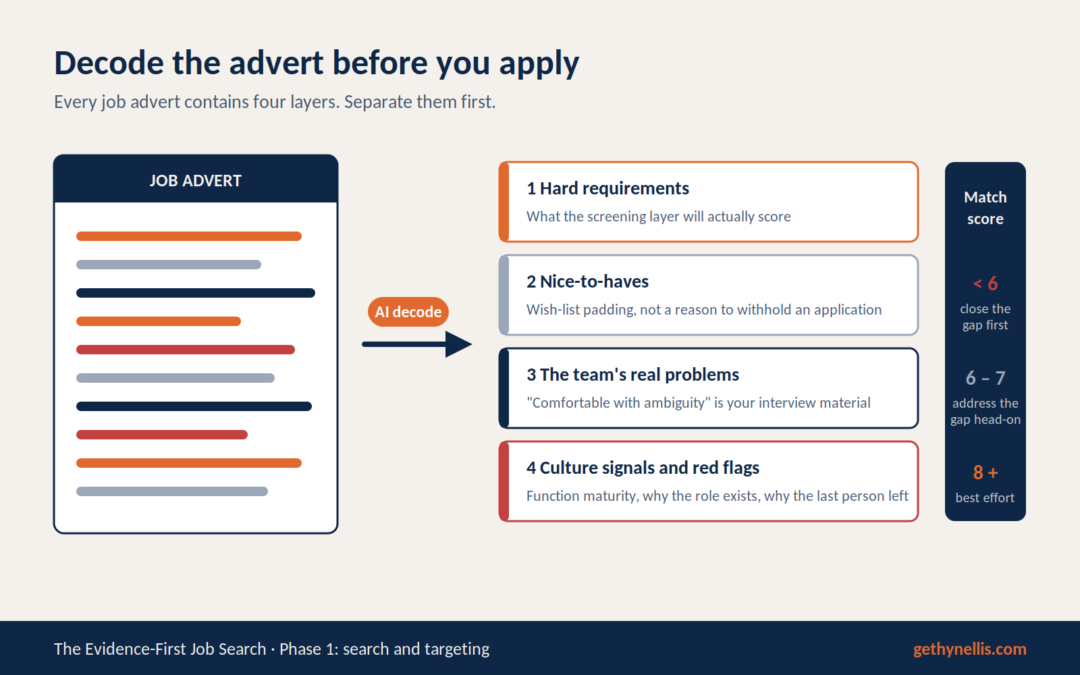 Decode the advert before you apply

Every job advert contains four layers. Separate them first.

JOB ADVERT

AI decode

1 Hard requirements
What the screening layer will actually score

2 Nice-to-haves
Wish-list padding, not a reason to withhold an application

3 The team's real problems
"Comfortable with ambiguity" is your interview material

4 Culture signals and red flags
Function maturity, why the role exists, why the last person left

Match score

< 6
close the gap first

6 – 7
address the gap head-on

8 +
best effort

The Evidence-First Job Search · Phase 1: search and targeting

gethynellis.com